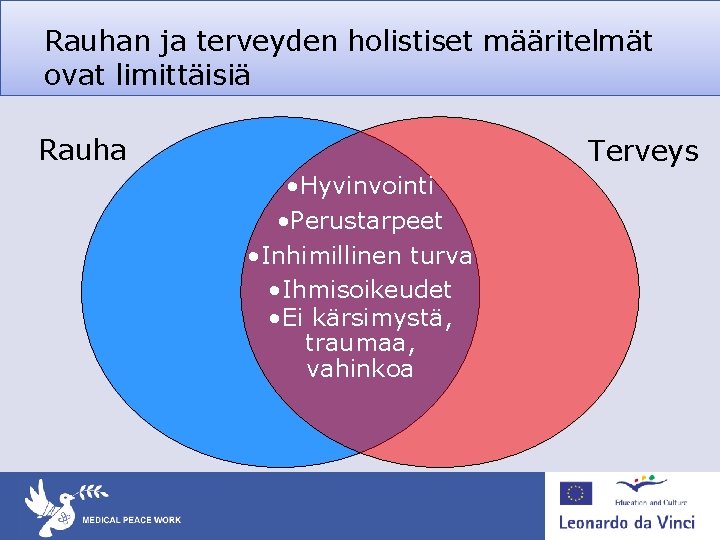 Rauhan ja terveyden holistiset määritelmät ovat limittäisiä

Rauha

Terveys

•Hyvinvointi
•Perustarpeet
•Inhimillinen turva
•Ihmisoikeudet
•Ei kärsimystä, traumaa, vahinkoa

MEDICAL PEACE WORK

Education and Culture

Leonardo da Vinci